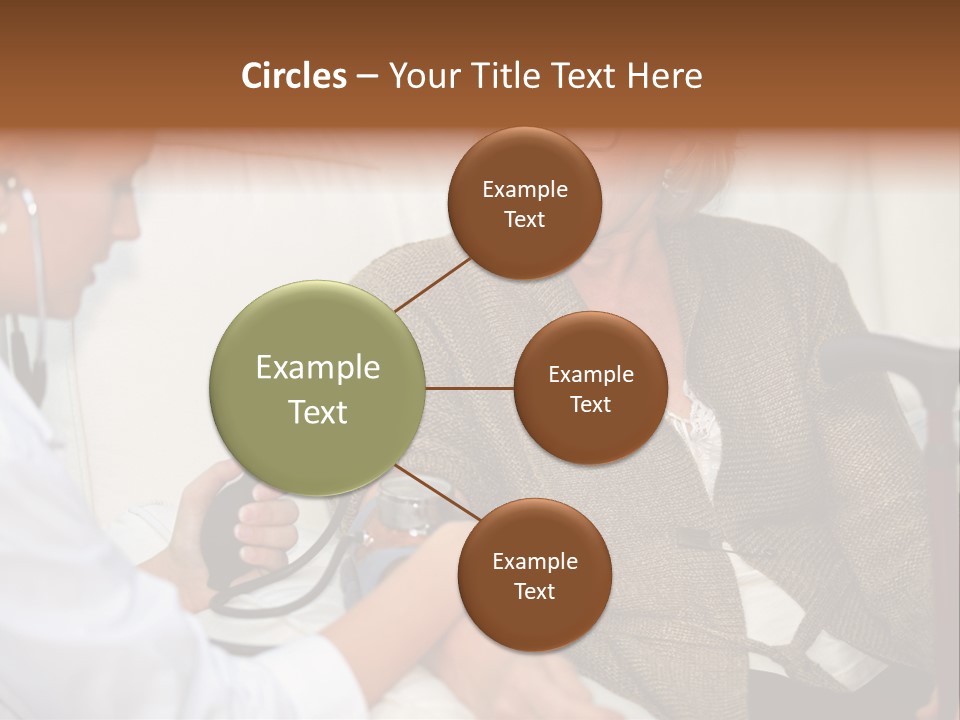 Circles – Your Title Text Here

Example Text

Example Text

Example Text

Example Text